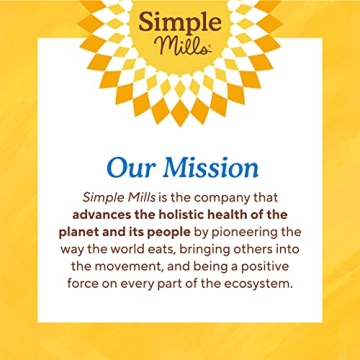 Simple Mills

Our Mission

Simple Mills is the company that advances the holistic health of the planet and its people by pioneering the way the world eats, bringing others into the movement, and being a positive force on every part of the ecosystem.